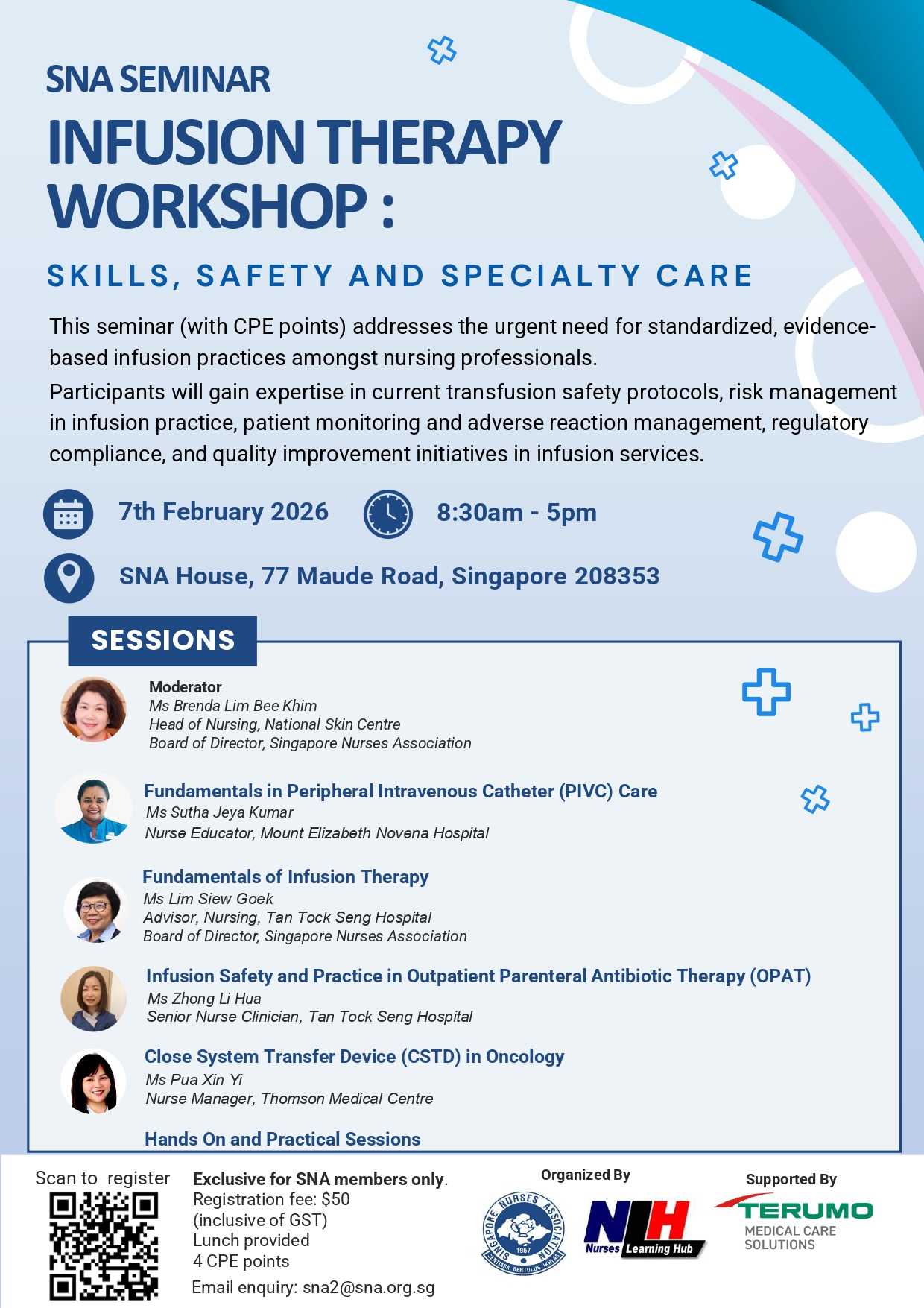 SNA SEMINAR
INFUSION THERAPY WORKSHOP :
SKILLS, SAFETY AND SPECIALTY CARE

This seminar (with CPE points) addresses the urgent need for standardized, evidence-based infusion practices amongst nursing professionals.
Participants will gain expertise in current transfusion safety protocols, risk management in infusion practice, patient monitoring and adverse reaction management, regulatory compliance, and quality improvement initiatives in infusion services.

7th February 2026
8:30am - 5pm
SNA House, 77 Maude Road, Singapore 208353

SESSIONS

Moderator
Ms Brenda Lim Bee Khim
Head of Nursing, National Skin Centre
Board of Director, Singapore Nurses Association

Fundamentals in Peripheral Intravenous Catheter (PIVC) Care
Ms Sutha Jeya Kumar
Nurse Educator, Mount Elizabeth Novena Hospital

Fundamentals of Infusion Therapy
Ms Lim Siew Goek
Advisor, Nursing, Tan Tock Seng Hospital
Board of Director, Singapore Nurses Association

Infusion Safety and Practice in Outpatient Parenteral Antibiotic Therapy (OPAT)
Ms Zhong Li Hua
Senior Nurse Clinician, Tan Tock Seng Hospital

Close System Transfer Device (CSTD) in Oncology
Ms Pua Xin Yi
Nurse Manager, Thomson Medical Centre

Hands On and Practical Sessions

Scan to register

Exclusive for SNA members only.
Registration fee: $50
(inclusive of GST)
Lunch provided
4 CPE points
Email enquiry: sna2@sna.org.sg

Organized By
SINGAPORE NURSES ASSOCIATION 1957 SENTIASA BERTULUS IKHLAS
NLH Nurses Learning Hub

Supported By
TERUMO
MEDICAL CARE SOLUTIONS